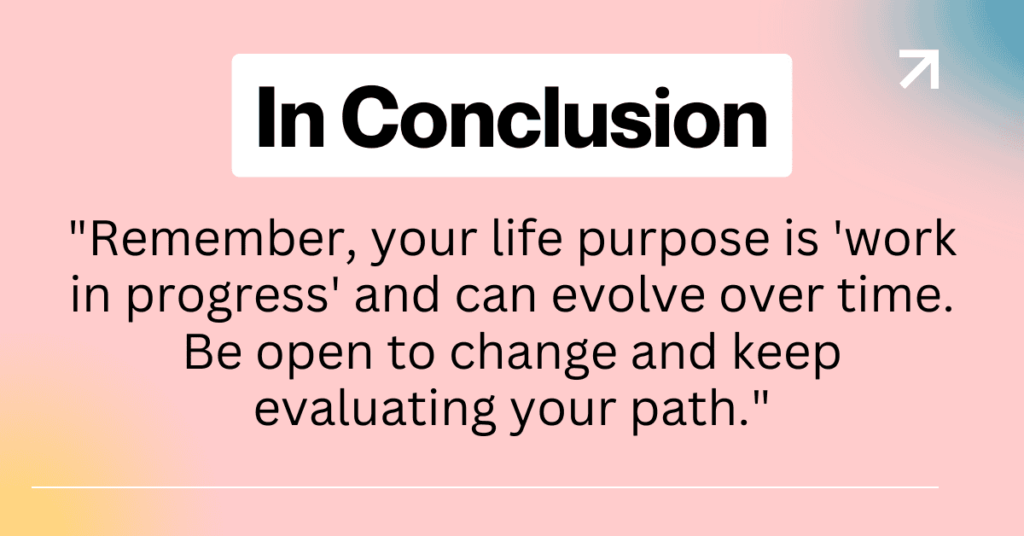 In Conclusion

"Remember, your life purpose is 'work in progress' and can evolve over time. Be open to change and keep evaluating your path."